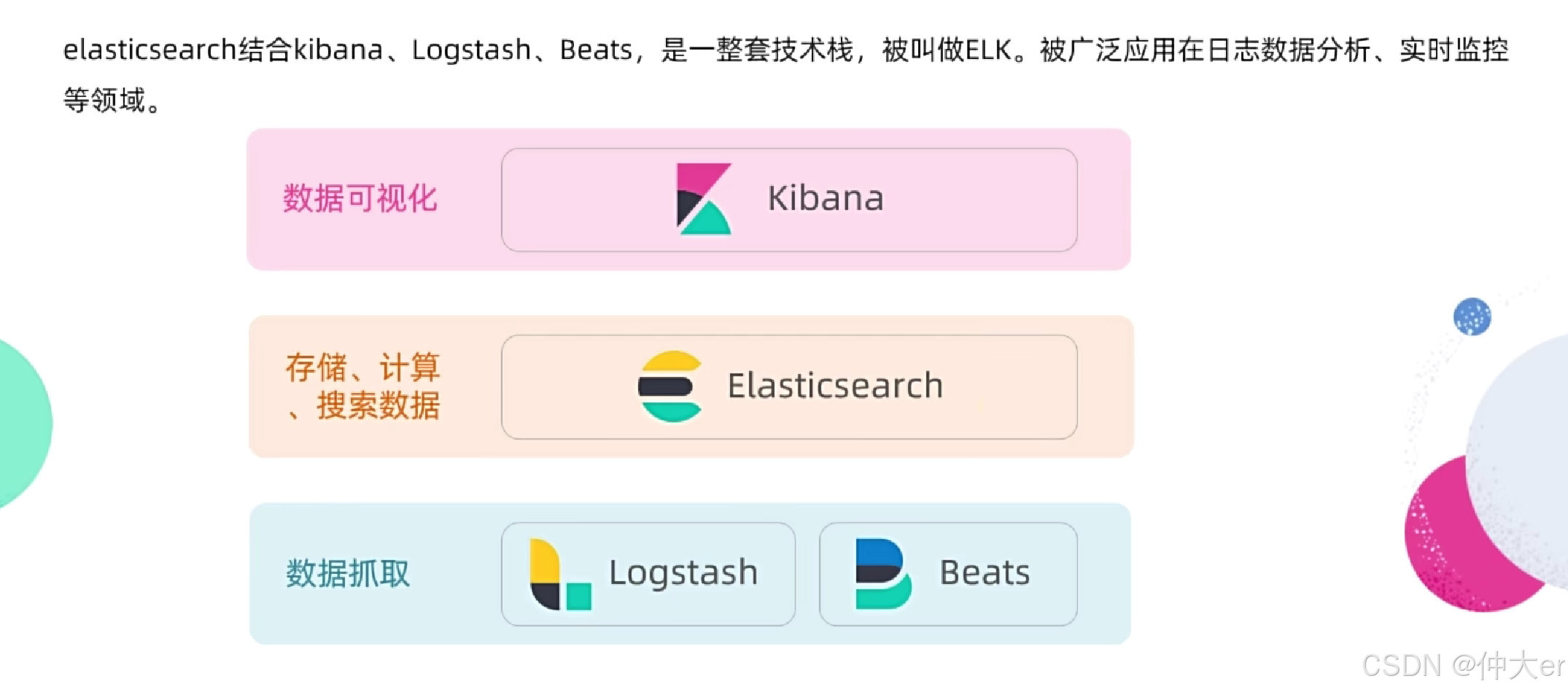 elasticsearch结合kibana、Logstash、Beats，是一整套技术栈，被叫做ELK。被广泛应用在日志数据分析、实时监控等领域。

数据可视化

Kibana

存储、计算、搜索数据

Elasticsearch

数据抓取

Logstash

Beats

CSDN @仲大er